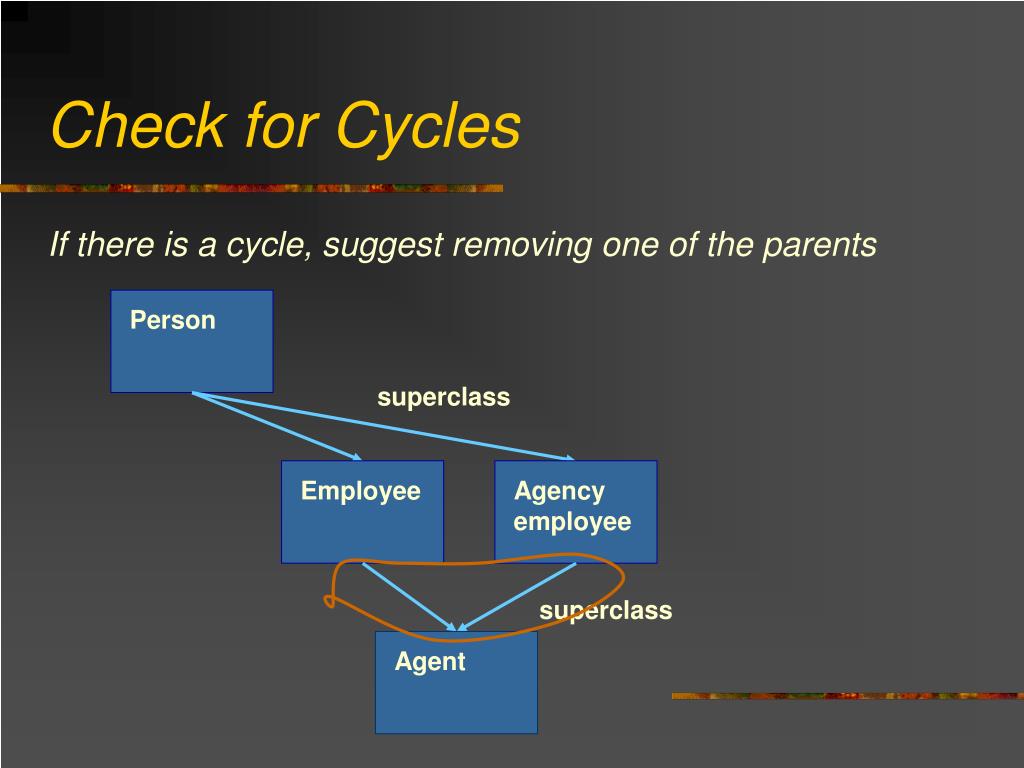 Check for Cycles

If there is a cycle, suggest removing one of the parents

Person

superclass

Employee

Agency employee

superclass

Agent